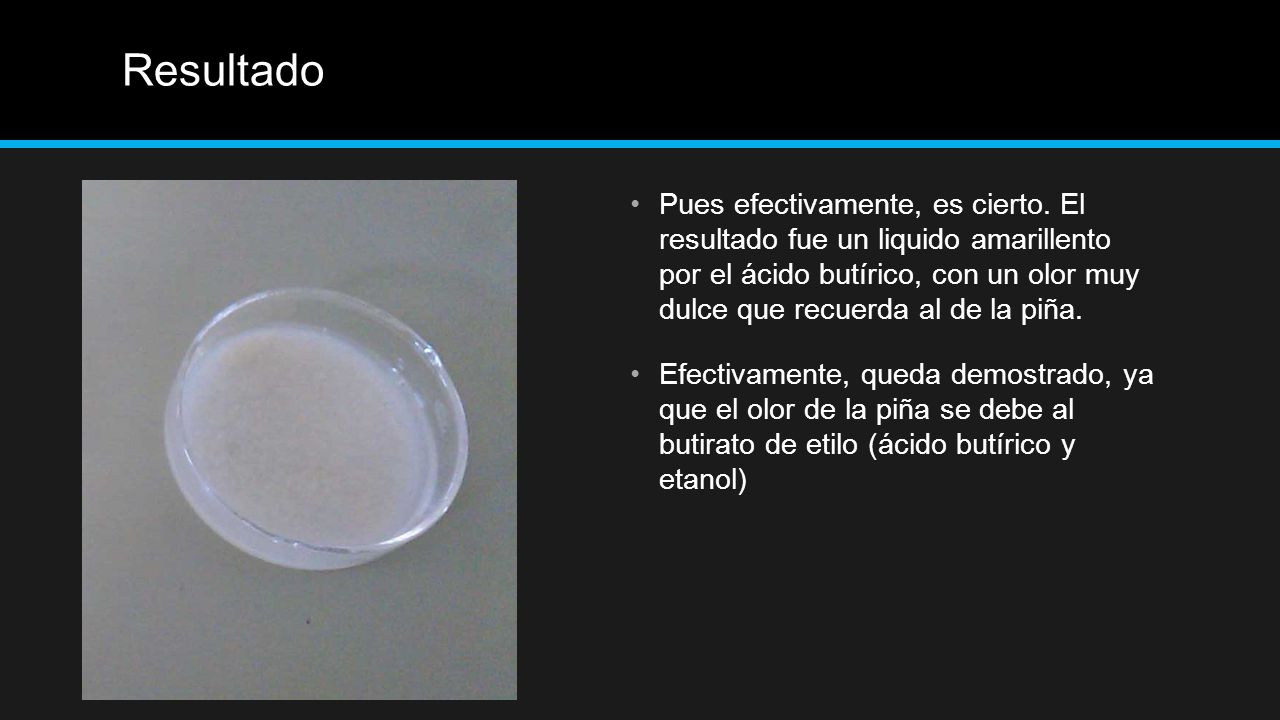 Resultado

• Pues efectivamente, es cierto. El resultado fue un liquido amarillento por el ácido butírico, con un olor muy dulce que recuerda al de la piña.

• Efectivamente, queda demostrado, ya que el olor de la piña se debe al butirato de etilo (ácido butírico y etanol)